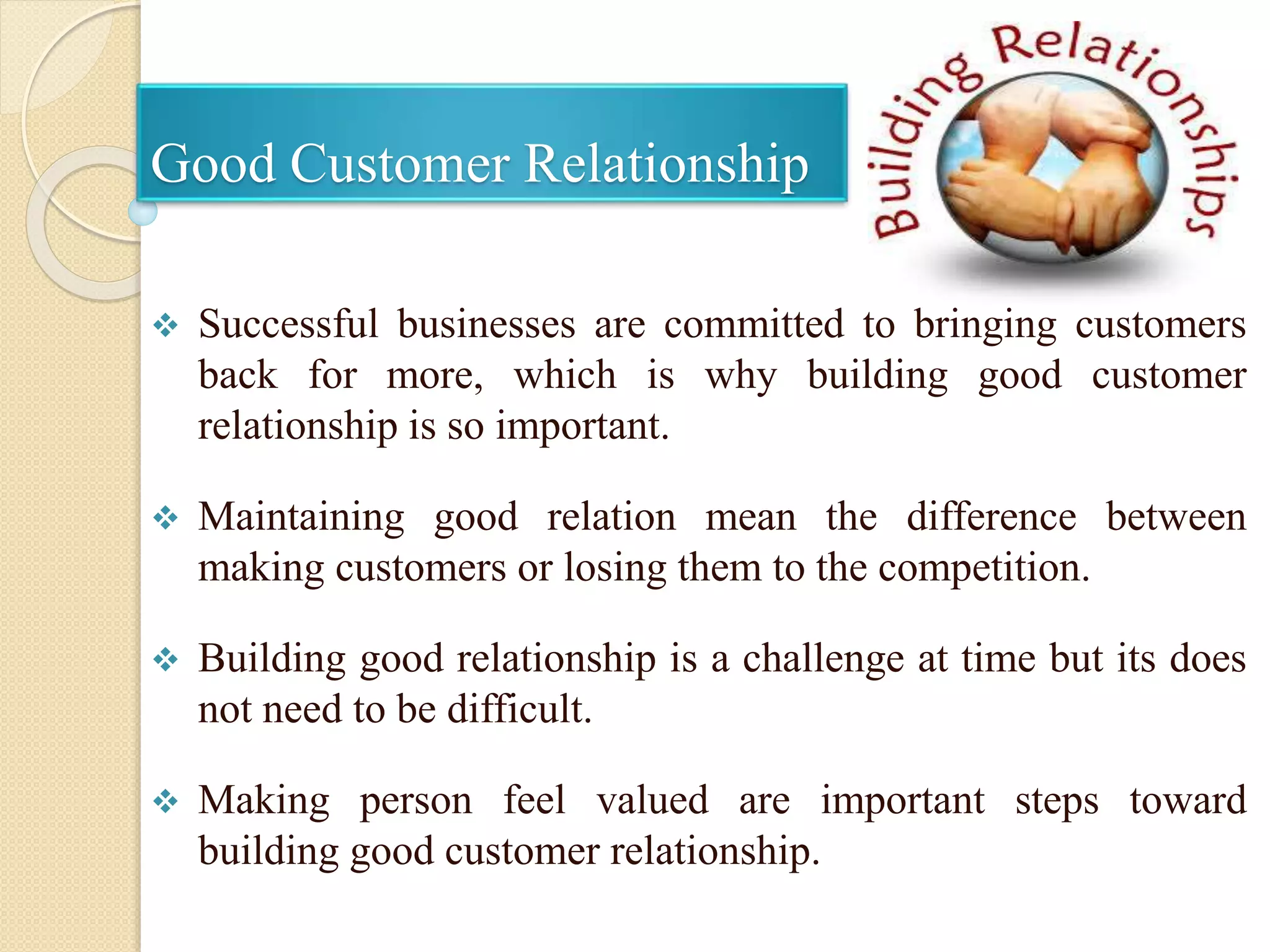 Good Customer Relationship

Building Relationships

❖ Successful businesses are committed to bringing customers back for more, which is why building good customer relationship is so important.

❖ Maintaining good relation mean the difference between making customers or losing them to the competition.

❖ Building good relationship is a challenge at time but its does not need to be difficult.

❖ Making person feel valued are important steps toward building good customer relationship.